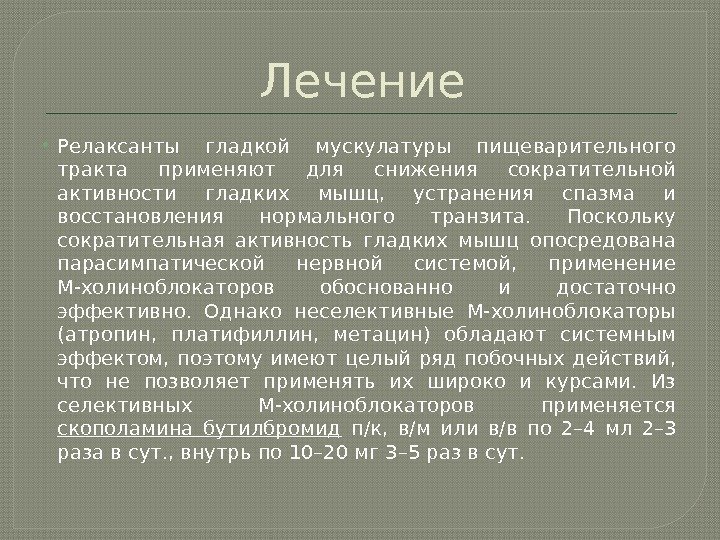 Лечение

Релаксанты гладкой мускулатуры пищеварительного тракта применяют для снижения сократительной активности гладких мышц, устранения спазма и восстановления нормального транзита. Поскольку сократительная активность гладких мышц опосредована парасимпатической нервной системой, применение М-холиноблокаторов обоснованно и достаточно эффективно. Однако неселективные М-холиноблокаторы (атропин, платифиллин, метацин) обладают системным эффектом, поэтому имеют целый ряд побочных действий, что не позволяет применять их широко и курсами. Из селективных М-холиноблокаторов применяется скополамина бутилбромид п/к, в/м или в/в по 2–4 мл 2–3 раза в сут., внутрь по 10–20 мг 3–5 раз в сут.